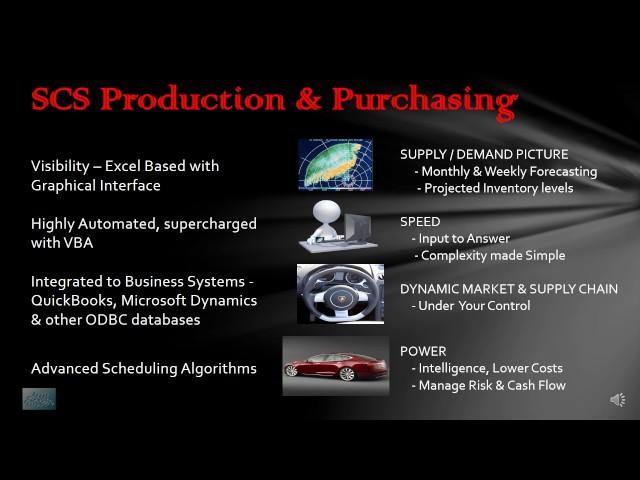 SCS Production & Purchasing

Visibility – Excel Based with Graphical Interface

Highly Automated, supercharged with VBA

Integrated to Business Systems - QuickBooks, Microsoft Dynamics & other ODBC databases

Advanced Scheduling Algorithms

SUPPLY / DEMAND PICTURE
- Monthly & Weekly Forecasting
- Projected Inventory levels

SPEED
- Input to Answer
- Complexity made Simple

DYNAMIC MARKET & SUPPLY CHAIN
- Under Your Control

POWER
- Intelligence, Lower Costs
- Manage Risk & Cash Flow